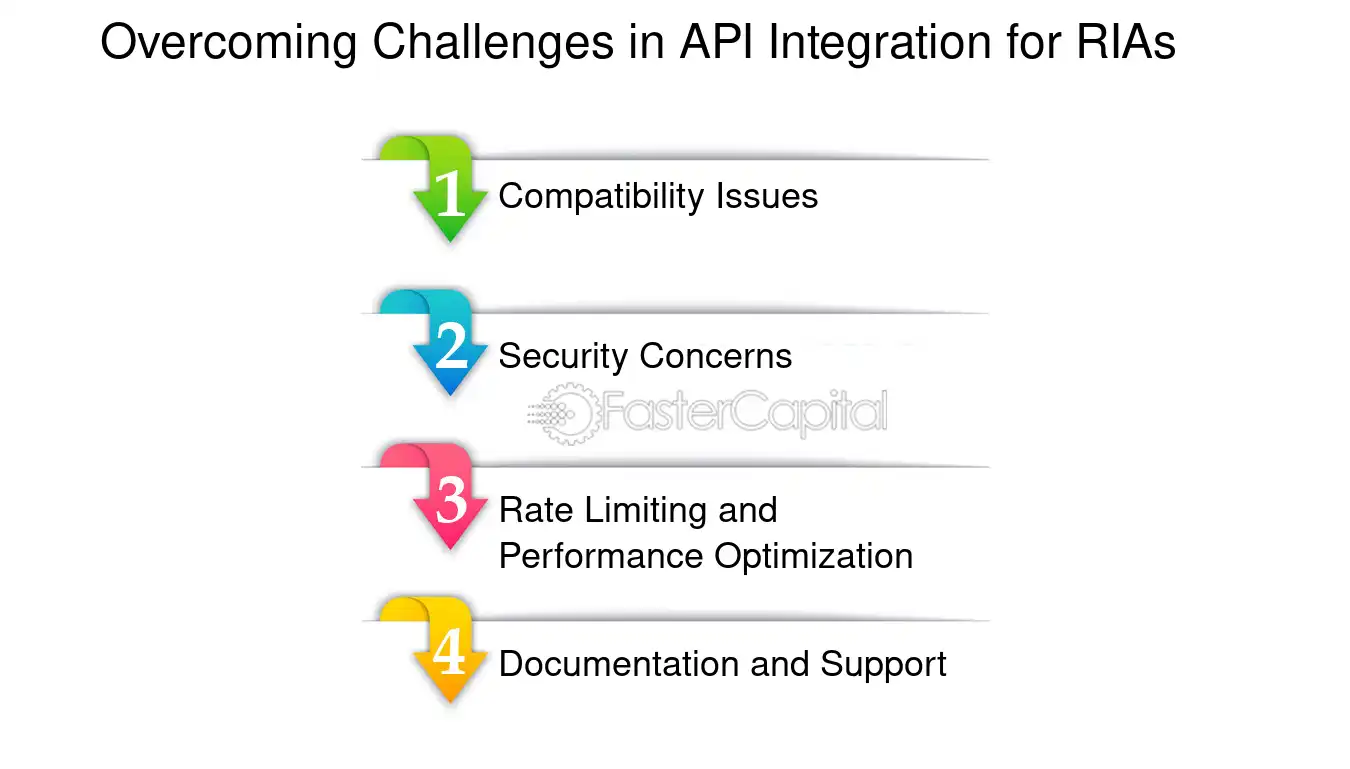 Overcoming Challenges in API Integration for RIAs

1 Compatibility Issues

2 Security Concerns

FasterCapital

3 Rate Limiting and Performance Optimization

4 Documentation and Support